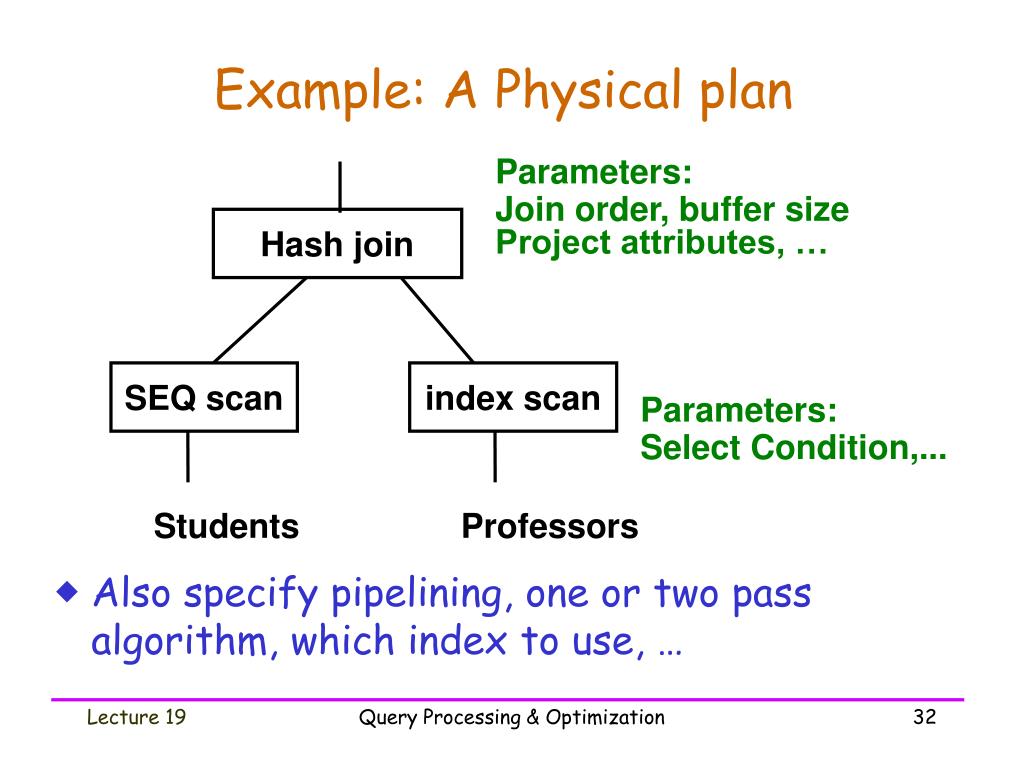 Example: A Physical plan

Hash join

Parameters:
Join order, buffer size
Project attributes, …

SEQ scan

index scan

Parameters:
Select Condition,...

Students

Professors

◆ Also specify pipelining, one or two pass algorithm, which index to use, …

Lecture 19

Query Processing & Optimization

32